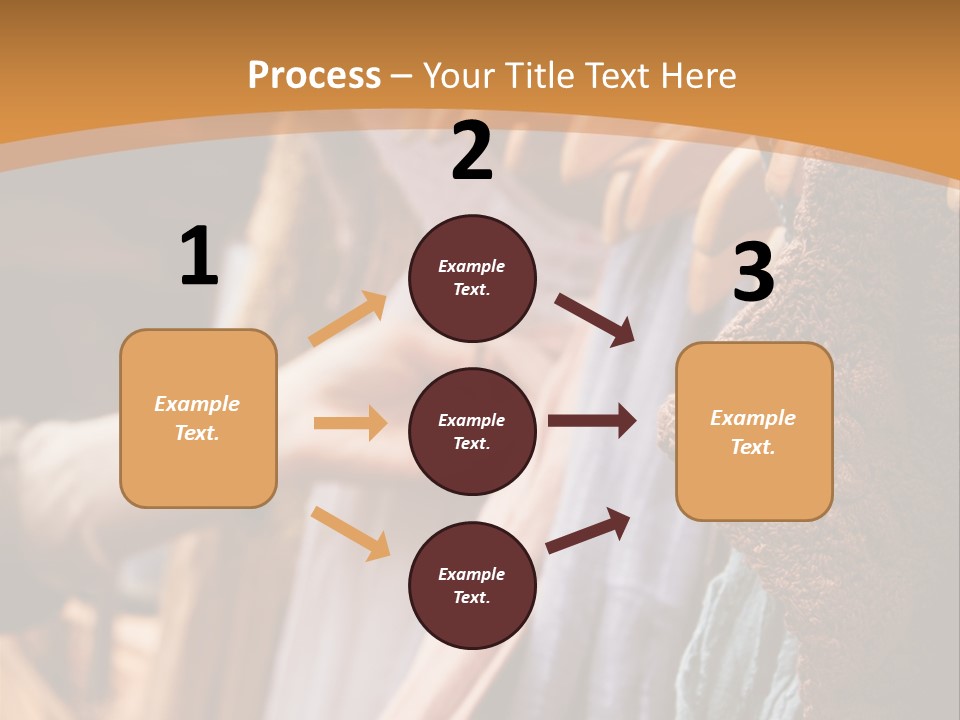 Process – Your Title Text Here

1

Example Text.

2

Example Text.

Example Text.

Example Text.

3

Example Text.